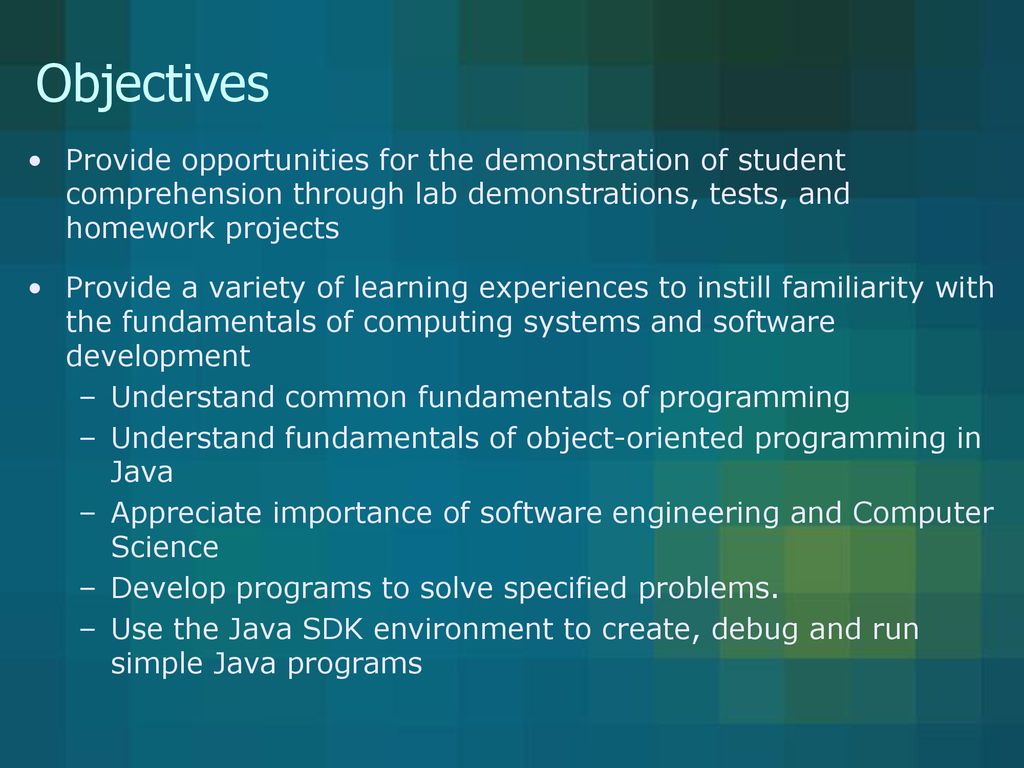 Objectives

• Provide opportunities for the demonstration of student comprehension through lab demonstrations, tests, and homework projects

• Provide a variety of learning experiences to instill familiarity with the fundamentals of computing systems and software development
– Understand common fundamentals of programming
– Understand fundamentals of object-oriented programming in Java
– Appreciate importance of software engineering and Computer Science
– Develop programs to solve specified problems.
– Use the Java SDK environment to create, debug and run simple Java programs